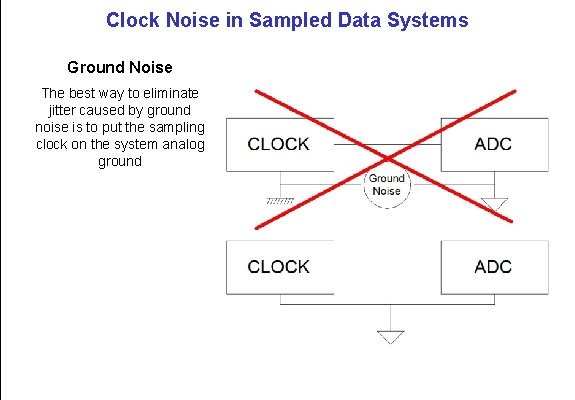 Clock Noise in Sampled Data Systems

Ground Noise

The best way to eliminate jitter caused by ground noise is to put the sampling clock on the system analog ground

CLOCK

ADC

Ground Noise

CLOCK

ADC